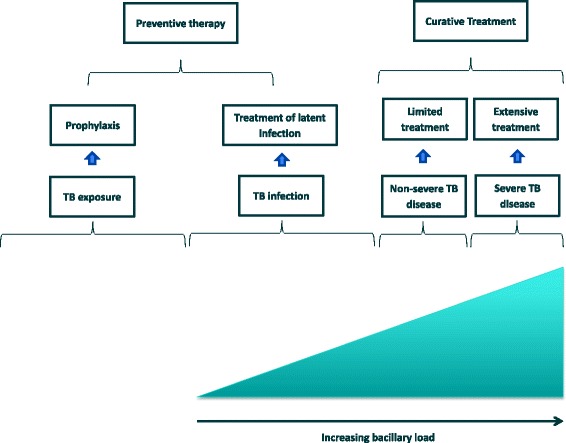 Preventive therapy

Curative Treatment

Prophylaxis

Treatment of latent infection

Limited treatment

Extensive treatment

TB exposure

TB infection

Non-severe TB disease

Severe TB disease

Increasing bacillary load